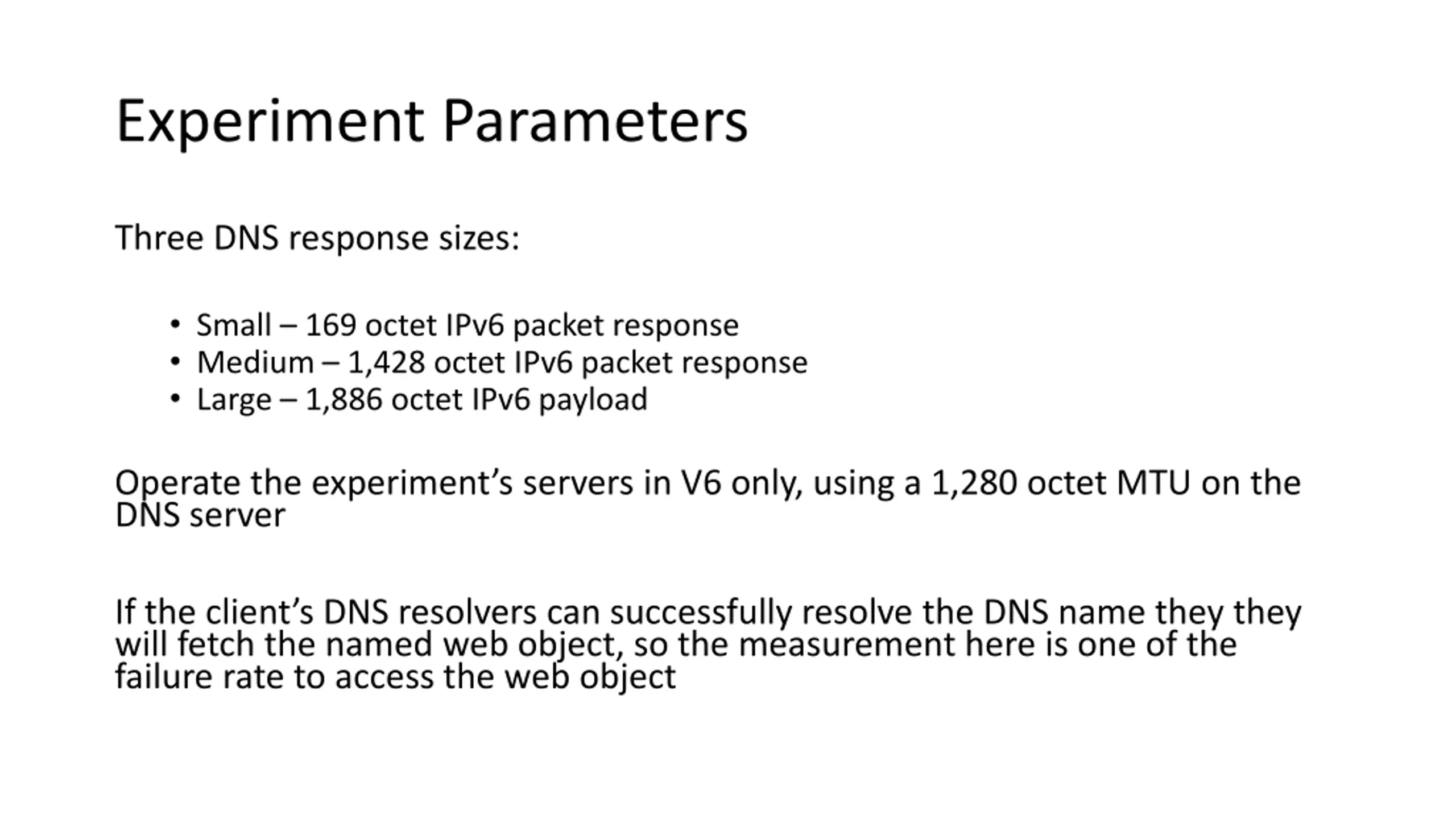 Experiment Parameters

Three DNS response sizes:

• Small – 169 octet IPv6 packet response
• Medium – 1,428 octet IPv6 packet response
• Large – 1,886 octet IPv6 payload

Operate the experiment’s servers in V6 only, using a 1,280 octet MTU on the DNS server

If the client’s DNS resolvers can successfully resolve the DNS name they they will fetch the named web object, so the measurement here is one of the failure rate to access the web object